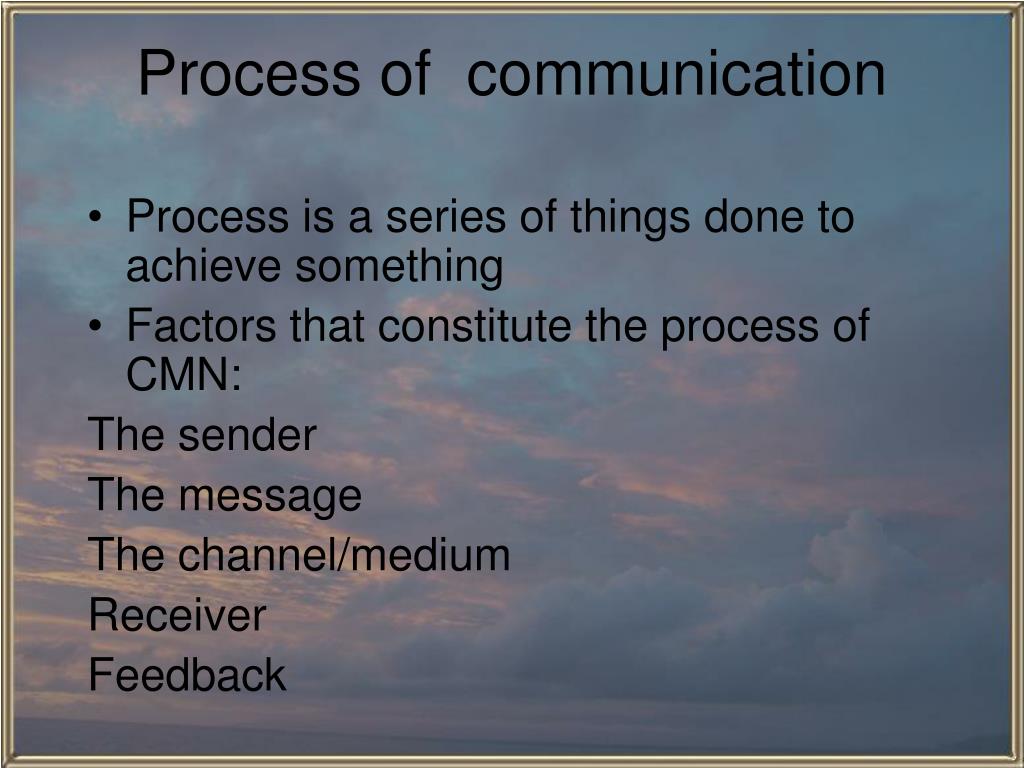 Process of communication

• Process is a series of things done to achieve something
• Factors that constitute the process of CMN:
The sender
The message
The channel/medium
Receiver
Feedback